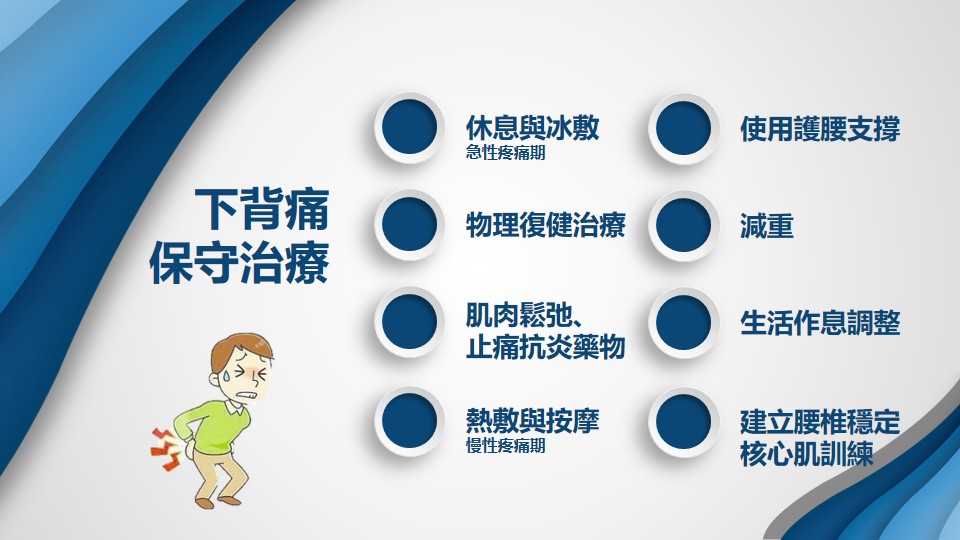 下背痛
保守治療

休息與冰敷
急性疼痛期

物理復健治療

肌肉鬆弛、
止痛抗炎藥物

熱敷與按摩
慢性疼痛期

使用護腰支撐

減重

生活作息調整

建立腰椎穩定
核心肌訓練